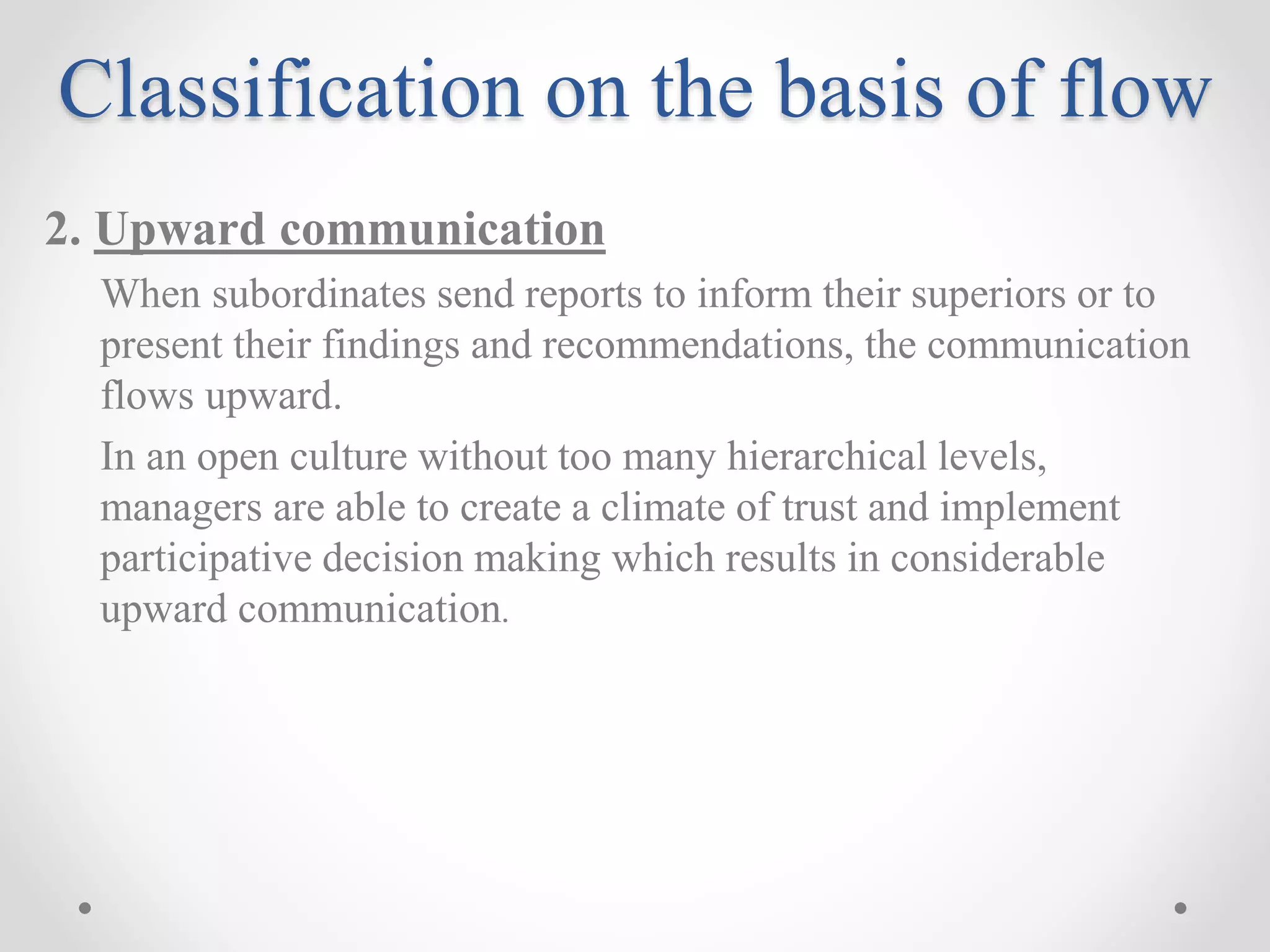 Classification on the basis of flow

2. Upward communication

When subordinates send reports to inform their superiors or to present their findings and recommendations, the communication flows upward.

In an open culture without too many hierarchical levels, managers are able to create a climate of trust and implement participative decision making which results in considerable upward communication.